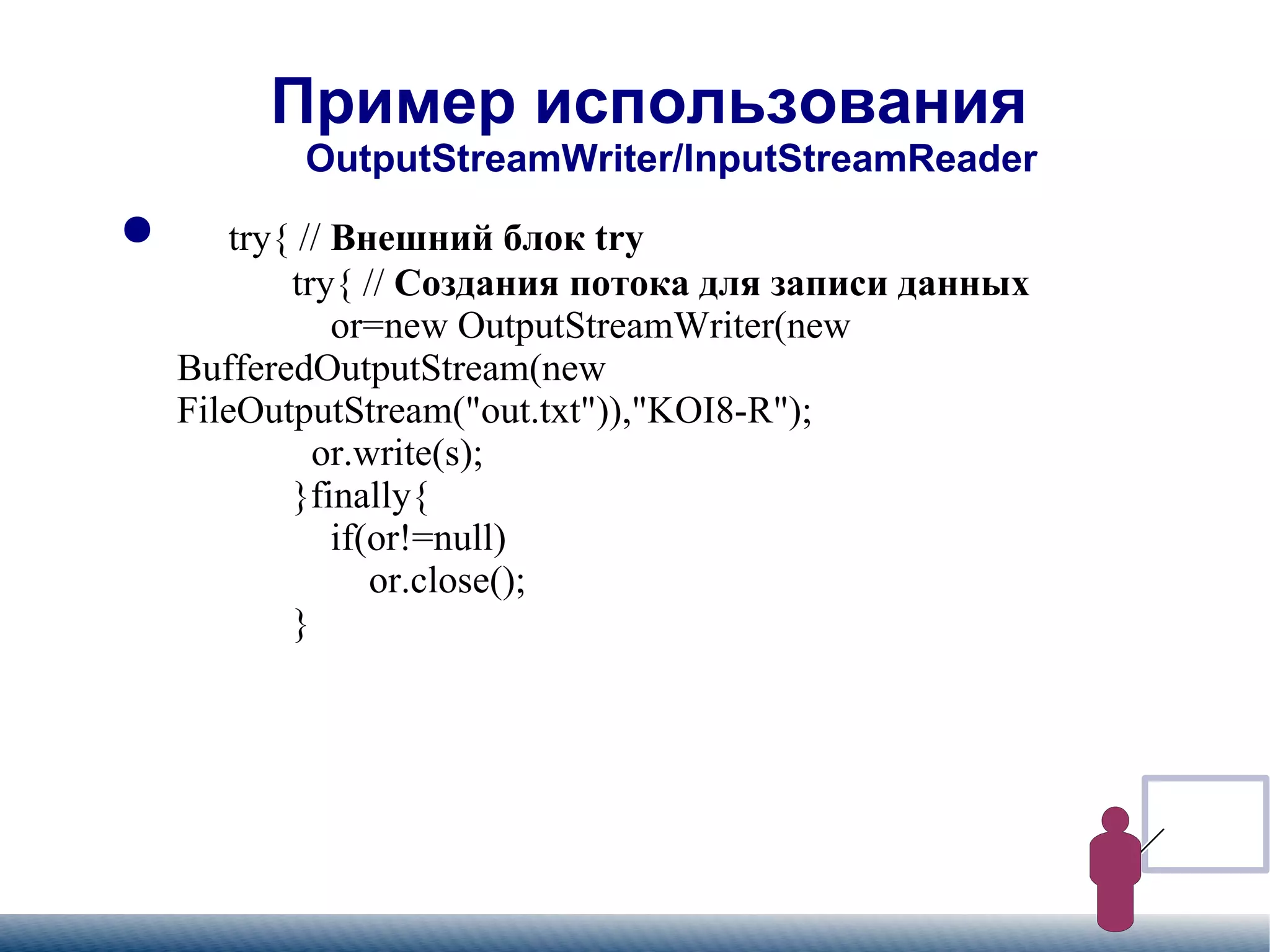 Пример использования OutputStreamWriter/InputStreamReader

try{ // Внешний блок try
try{ // Создания потока для записи данных
or=new OutputStreamWriter(new BufferedOutputStream(new FileOutputStream("out.txt")),"KOI8-R");
or.write(s);
}finally{
if(or!=null)
or.close();
}